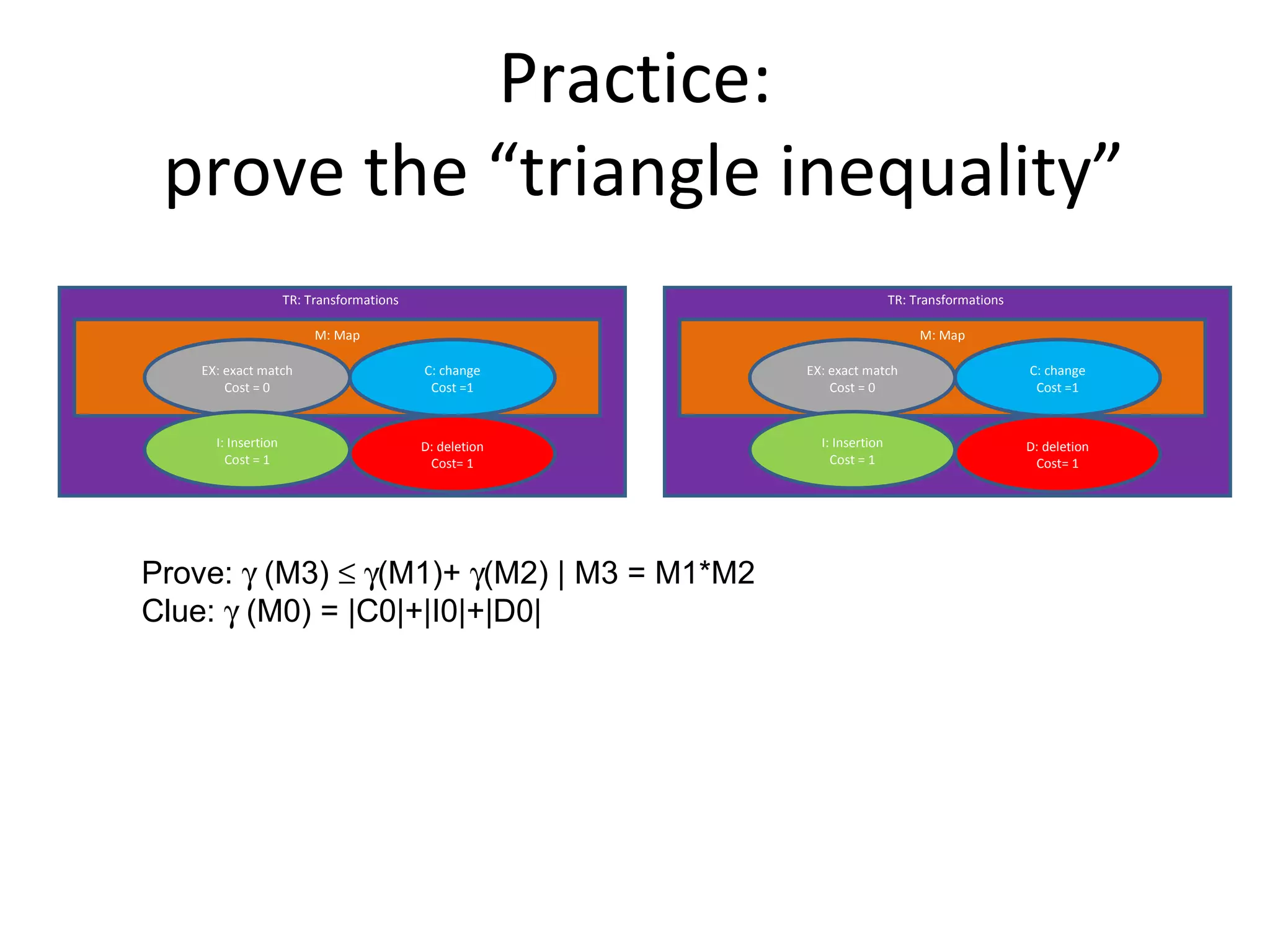 Practice:
prove the “triangle inequality”

TR: Transformations

M: Map

EX: exact match
Cost = 0

C: change
Cost =1

I: Insertion
Cost = 1

D: deletion
Cost= 1

TR: Transformations

M: Map

EX: exact match
Cost = 0

C: change
Cost =1

I: Insertion
Cost = 1

D: deletion
Cost= 1

Prove: $\gamma$ (M3) $\leq$ $\gamma$(M1)+ $\gamma$(M2) | M3 = M1*M2
Clue: $\gamma$ (M0) = |C0|+|I0|+|D0|